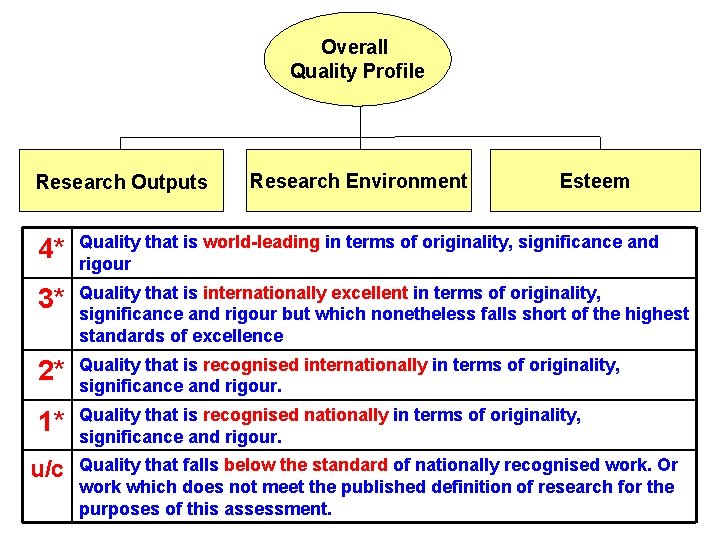 Overall
Quality Profile

Research Outputs

Research Environment

Esteem

| | |
|---|---|
| 4* | Quality that is world-leading in terms of originality, significance and rigour |
| 3* | Quality that is internationally excellent in terms of originality, significance and rigour but which nonetheless falls short of the highest standards of excellence |
| 2* | Quality that is recognised internationally in terms of originality, significance and rigour. |
| 1* | Quality that is recognised nationally in terms of originality, significance and rigour. |
| u/c | Quality that falls below the standard of nationally recognised work. Or work which does not meet the published definition of research for the purposes of this assessment. |